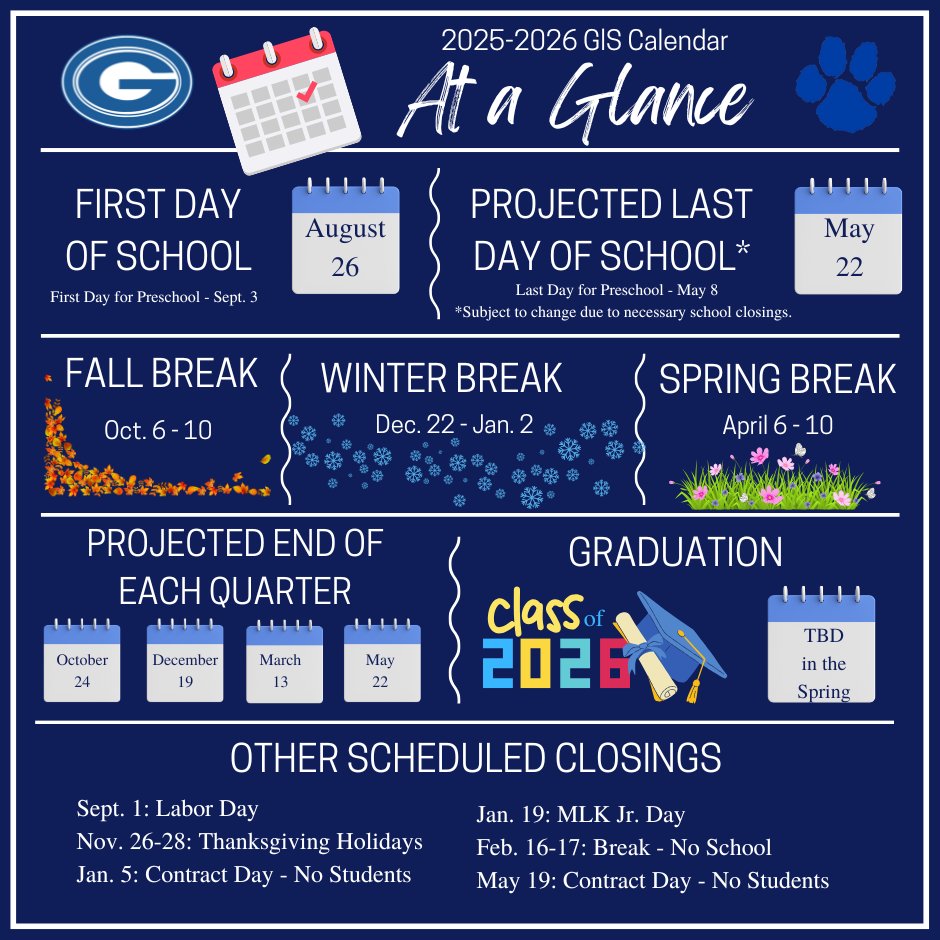 G

2025-2026 GIS Calendar

At a Glance

FIRST DAY OF SCHOOL

First Day for Preschool - Sept. 3

August 26

PROJECTED LAST DAY OF SCHOOL*

Last Day for Preschool - May 8

*Subject to change due to necessary school closings.

May 22

FALL BREAK

Oct. 6 - 10

WINTER BREAK

Dec. 22 - Jan. 2

SPRING BREAK

April 6 - 10

PROJECTED END OF EACH QUARTER

October 24

December 19

March 13

May 22

GRADUATION

Class of 2026

TBD in the Spring

OTHER SCHEDULED CLOSINGS

Sept. 1: Labor Day

Nov. 26-28: Thanksgiving Holidays

Jan. 5: Contract Day - No Students

Jan. 19: MLK Jr. Day

Feb. 16-17: Break - No School

May 19: Contract Day - No Students